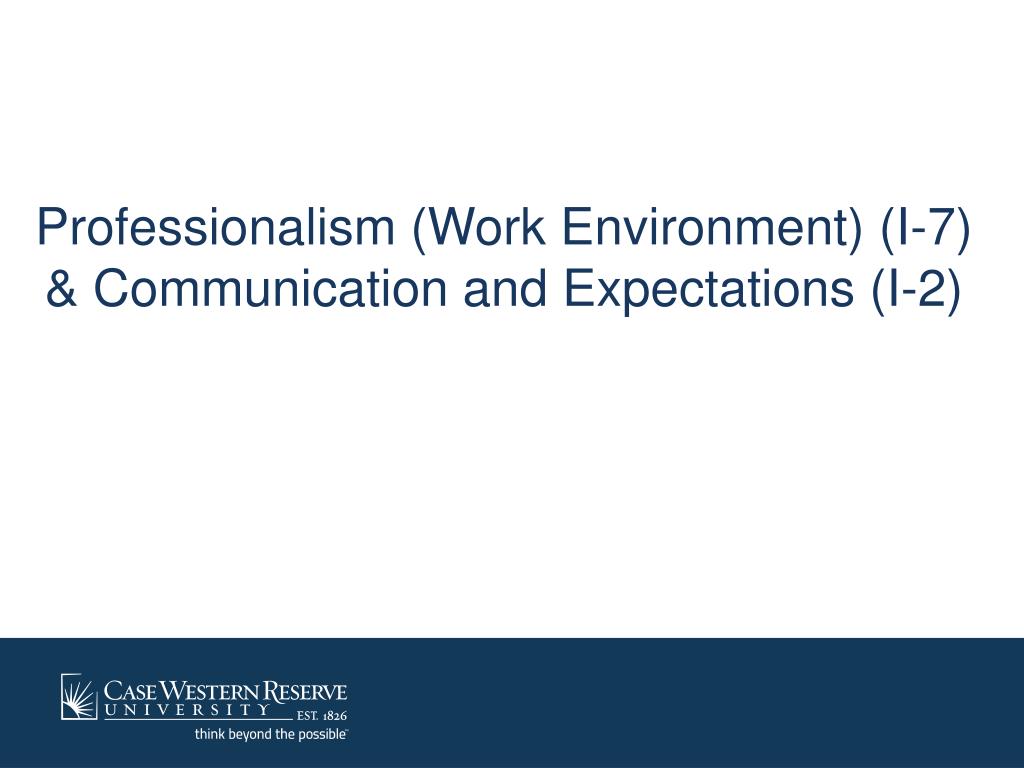 Professionalism (Work Environment) (I-7) & Communication and Expectations (I-2)

CASE WESTERN RESERVE
UNIVERSITY EST. 1826
think beyond the possible™